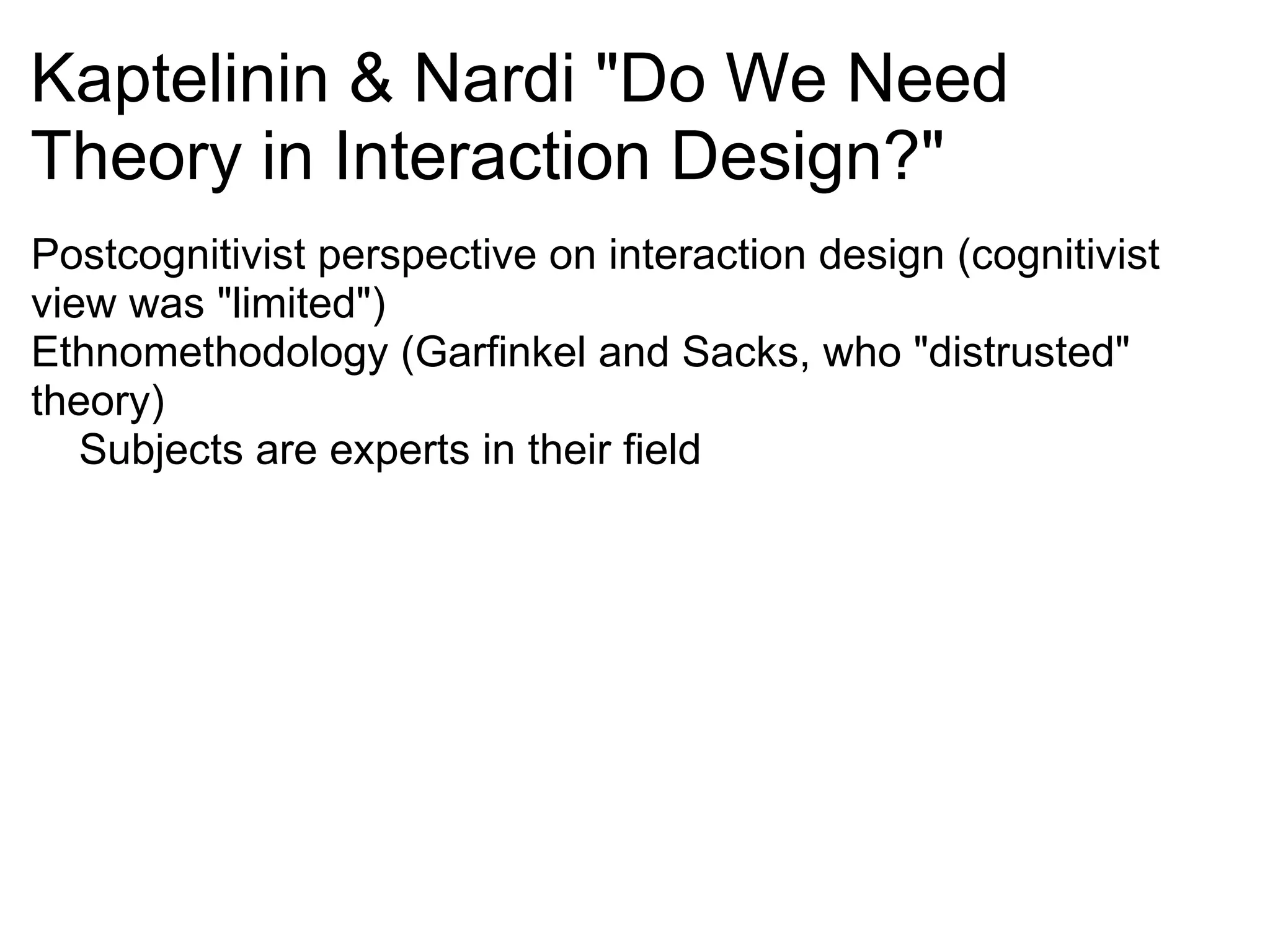 Kaptelinin & Nardi "Do We Need Theory in Interaction Design?"

Postcognitivist perspective on interaction design (cognitivist view was "limited")
Ethnomethodology (Garfinkel and Sacks, who "distrusted" theory)
Subjects are experts in their field